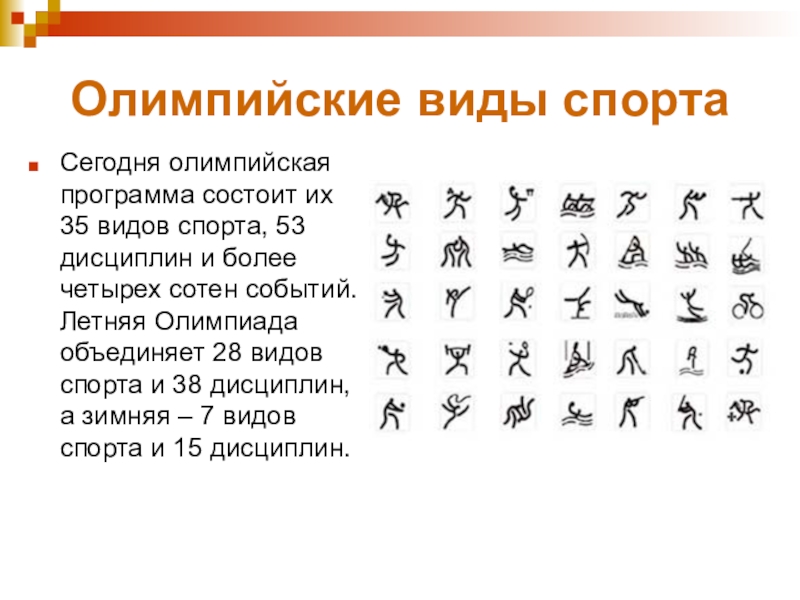 Олимпийские виды спорта

Сегодня олимпийская программа состоит их 35 видов спорта, 53 дисциплин и более четырех сотен событий. Летняя Олимпиада объединяет 28 видов спорта и 38 дисциплин, а зимняя – 7 видов спорта и 15 дисциплин.